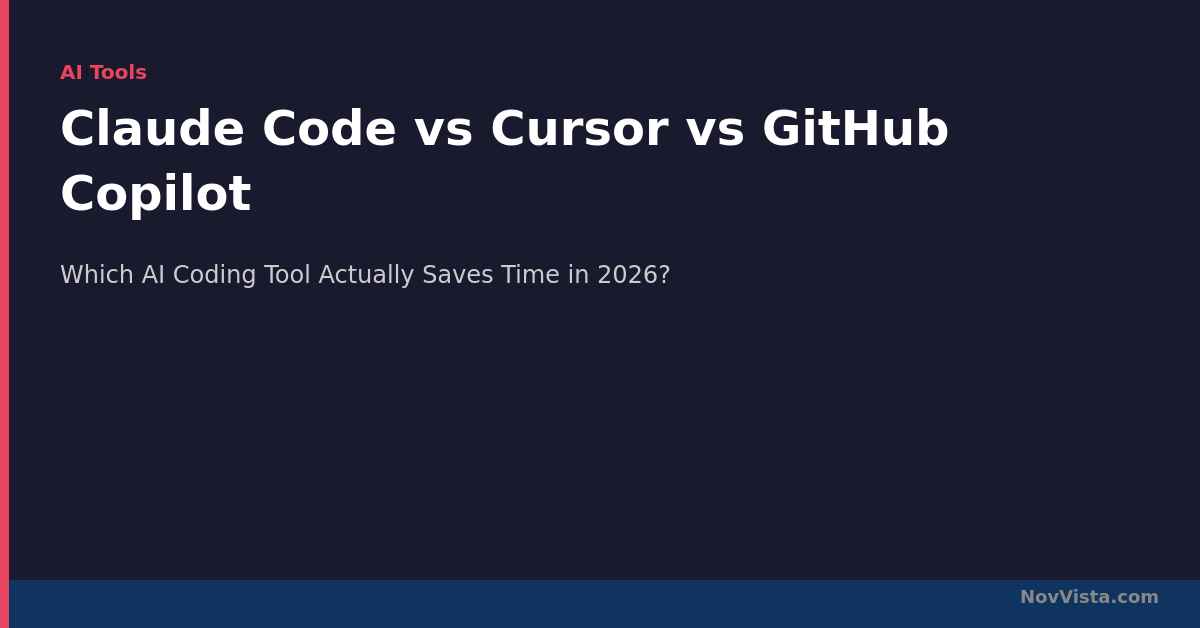 AI Tools

Claude Code vs Cursor vs GitHub Copilot

Which AI Coding Tool Actually Saves Time in 2026?

NovVista.com